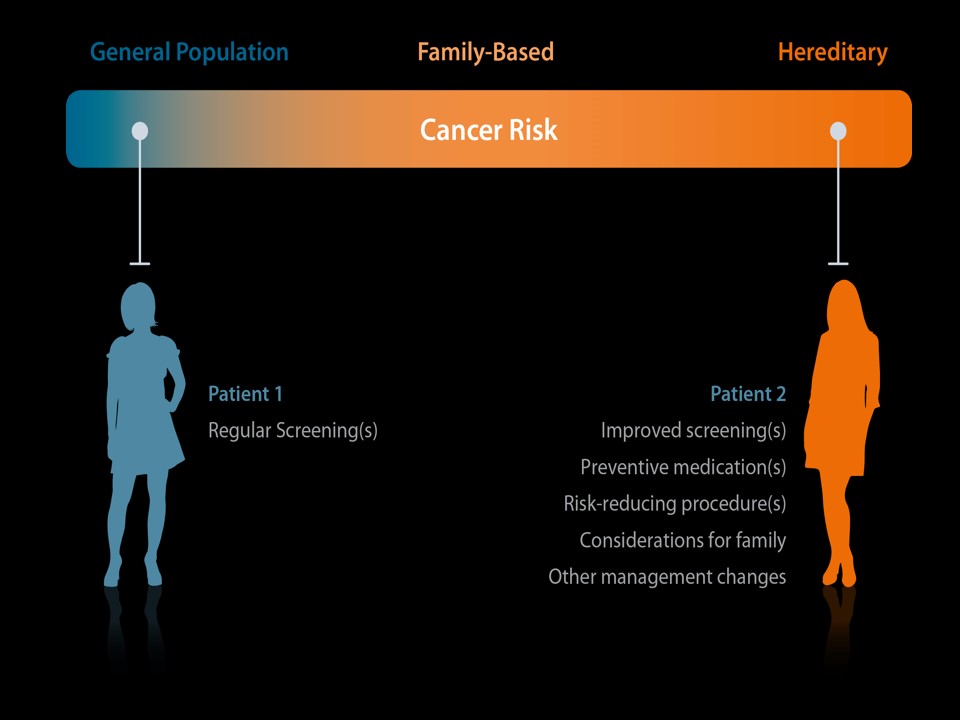 General Population Family-Based Hereditary

Cancer Risk

Patient 1
Regular Screening(s)

Patient 2
Improved screening(s)
Preventive medication(s)
Risk-reducing procedure(s)
Considerations for family
Other management changes